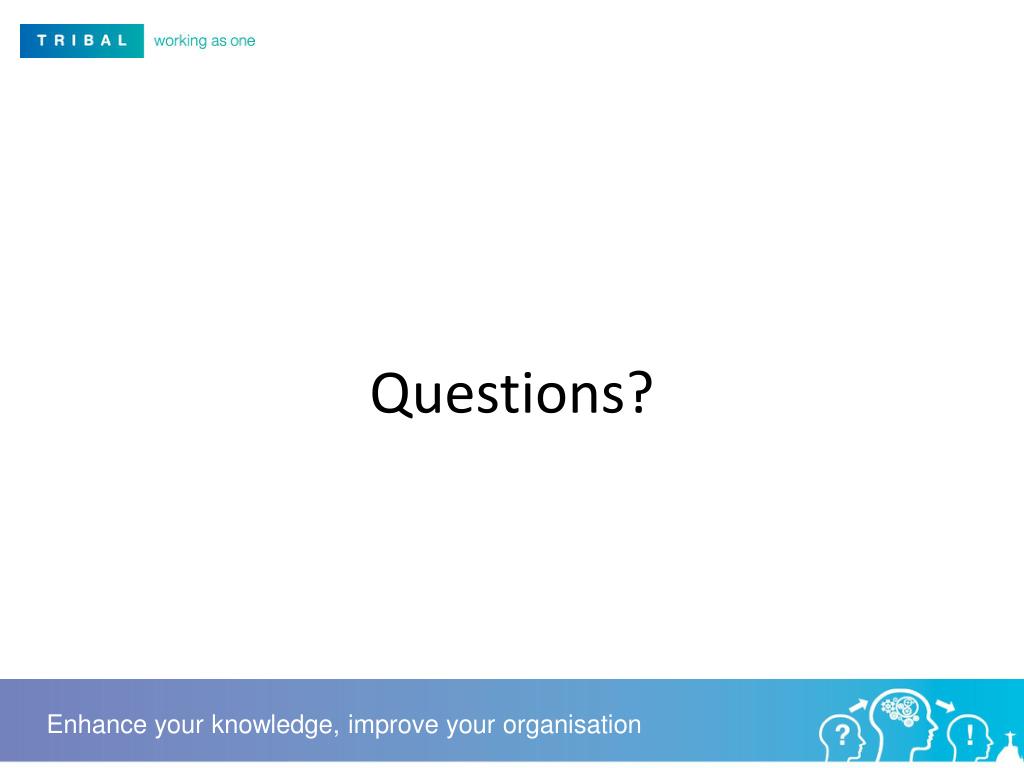 TRIBAL working as one

Questions?

Enhance your knowledge, improve your organisation

?

!